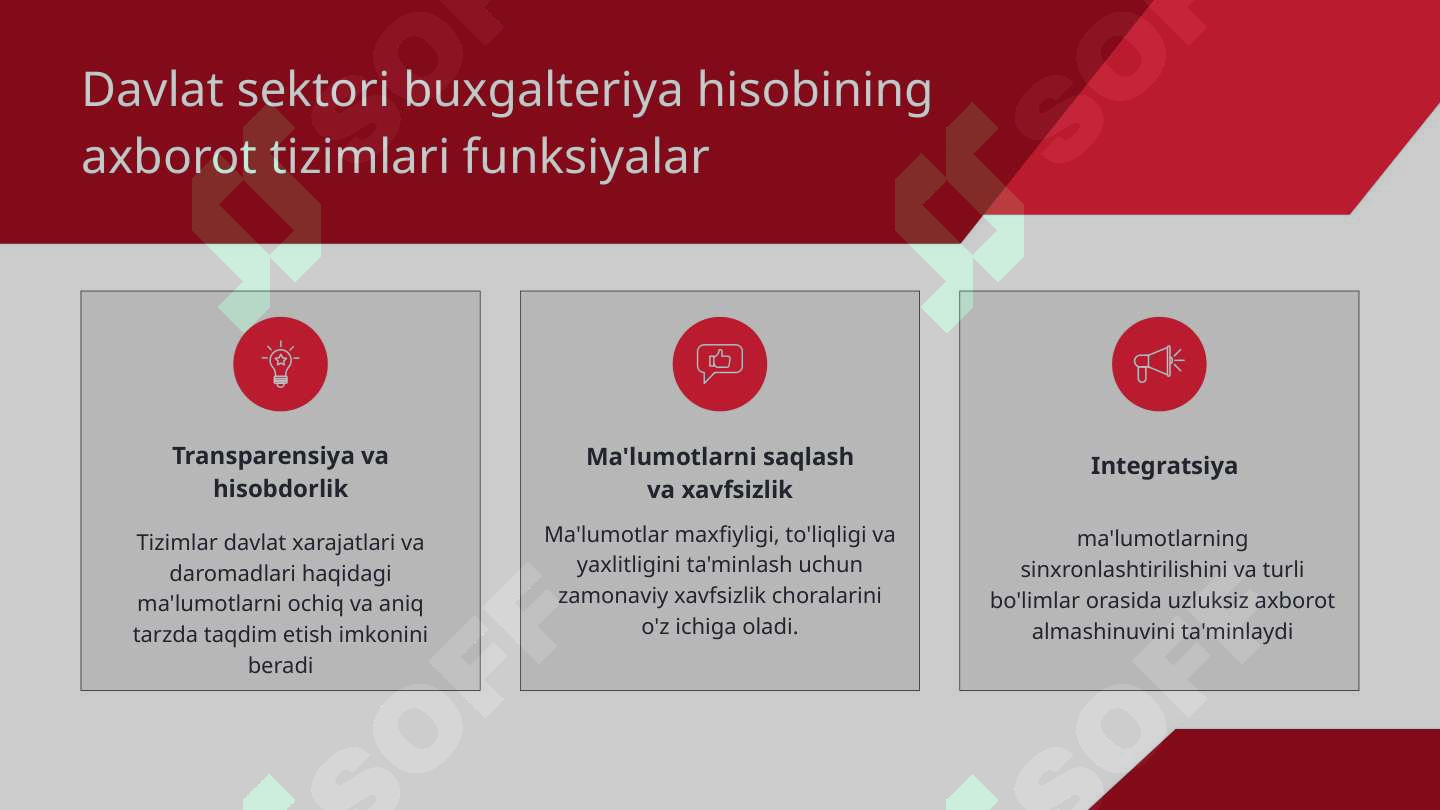 Davlat sektori buxgalteriya hisobining axborot tizimlari funksiyalar

Transparensiya va hisobdorlik

Tizimlar davlat xarajatlari va daromadlari haqidagi ma'lumotlarni ochiq va aniq tarzda taqdim etish imkonini beradi

Ma'lumotlarni saqlash va xavfsizlik

Ma'lumotlar maxfiyligi, to'liqligi va yaxlitligini ta'minlash uchun zamonaviy xavfsizlik choralarini o'z ichiga oladi.

Integratsiya

ma'lumotlarning sinxronlashtirilishini va turli bo'limlar orasida uzluksiz axborot almashinuvini ta'minlaydi

SOFF

SOFF

SOFF

SOFF